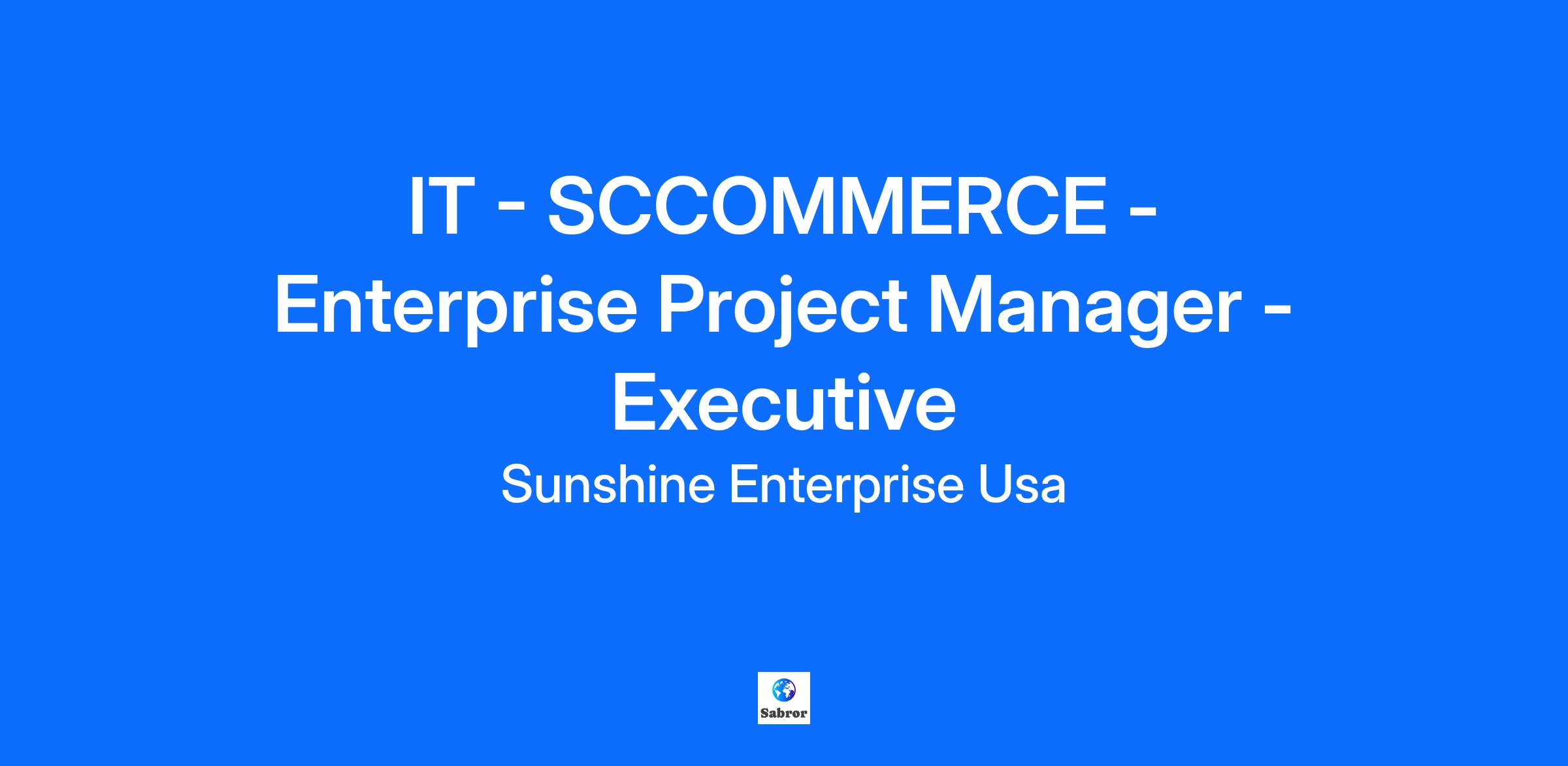 IT - SCCOMMERCE - Enterprise Project Manager - Executive

Sunshine Enterprise Usa

Sabror